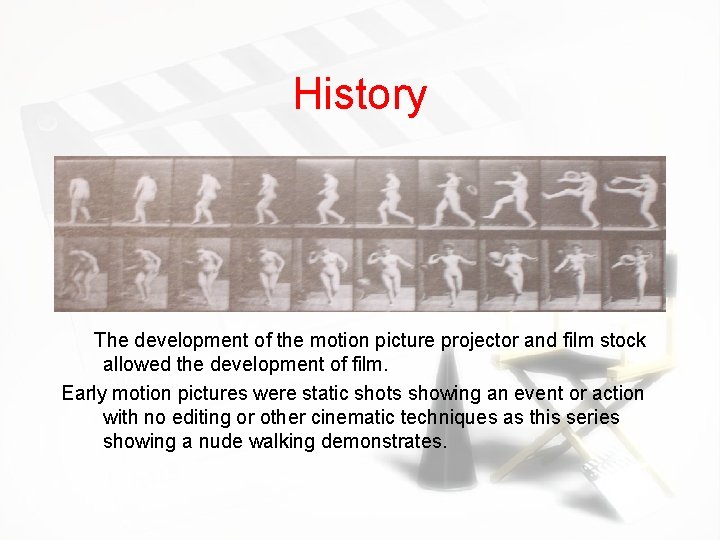 History

The development of the motion picture projector and film stock allowed the development of film.

Early motion pictures were static shots showing an event or action with no editing or other cinematic techniques as this series showing a nude walking demonstrates.